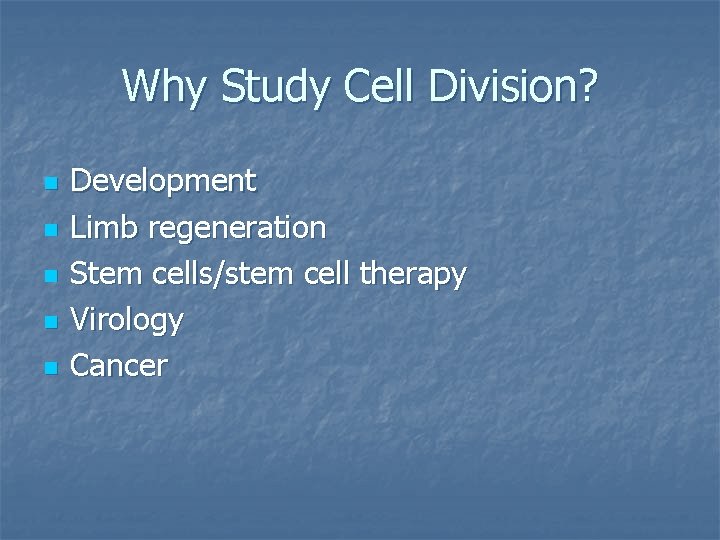 Why Study Cell Division?

- Development
- Limb regeneration
- Stem cells/stem cell therapy
- Virology
- Cancer